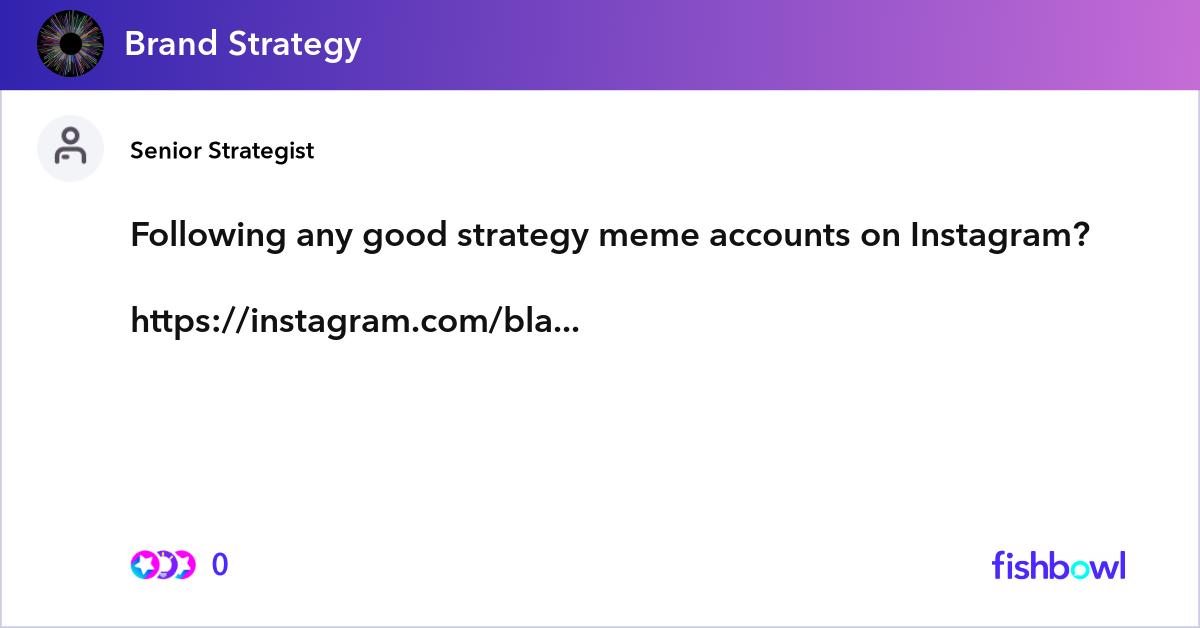 Brand Strategy

Senior Strategist

Following any good strategy meme accounts on Instagram?

https://instagram.com/bla...

0

fishbowl